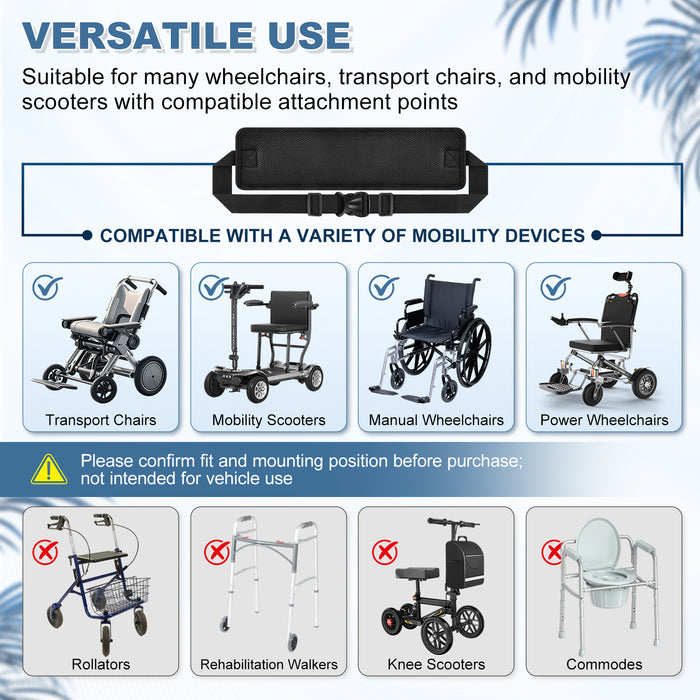 VERSATILE USE

Suitable for many wheelchairs, transport chairs, and mobility scooters with compatible attachment points

COMPATIBLE WITH A VARIETY OF MOBILITY DEVICES

Transport Chairs

Mobility Scooters

Manual Wheelchairs

Power Wheelchairs

Please confirm fit and mounting position before purchase; not intended for vehicle use

Rollators

Rehabilitation Walkers

Knee Scooters

Commodes